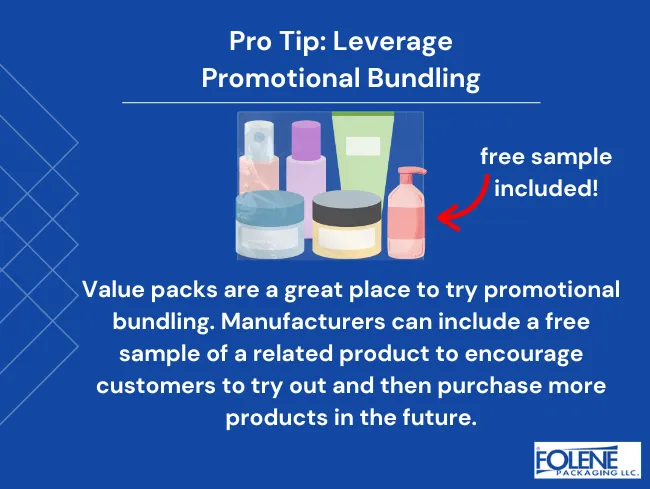 Pro Tip: Leverage Promotional Bundling

free sample included!

Value packs are a great place to try promotional bundling. Manufacturers can include a free sample of a related product to encourage customers to try out and then purchase more products in the future.

FOLENE PACKAGING LLC.